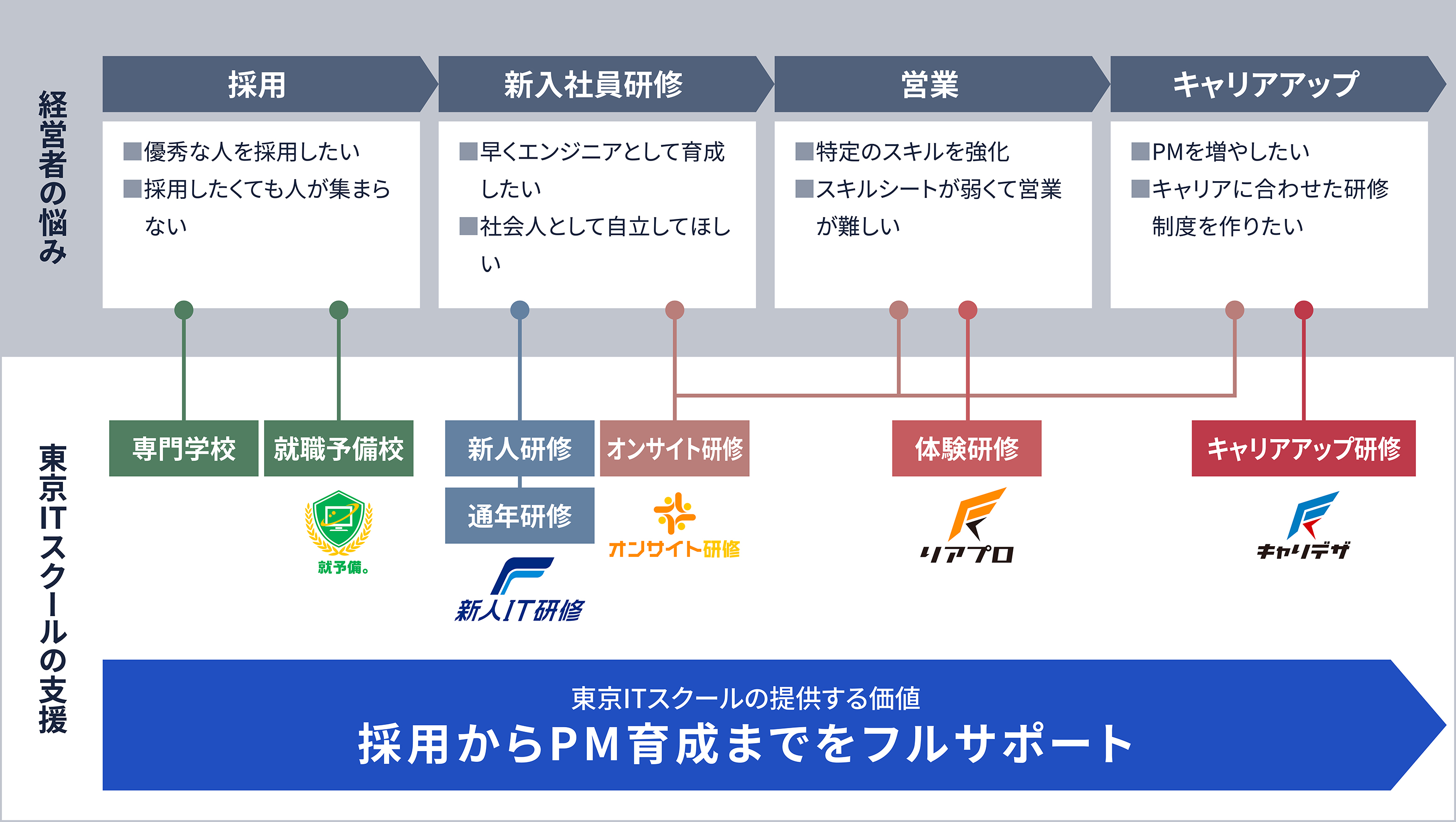 経営者の悩み

採用

■優秀な人を採用したい
■採用したくても人が集まらない

新入社員研修

■早くエンジニアとして育成したい
■社会人として自立してほしい

営業

■特定のスキルを強化
■スキルシートが弱くて営業が難しい

キャリアアップ

■PMを増やしたい
■キャリアに合わせた研修制度を作りたい

東京ITスクールの支援

専門学校

就職予備校

就予備。

新人研修

通年研修

新人IT研修

オンサイト研修

オンサイト研修

体験研修

リアプロ

キャリアアップ研修

キャリデザ

東京ITスクールの提供する価値
採用からPM育成までをフルサポート